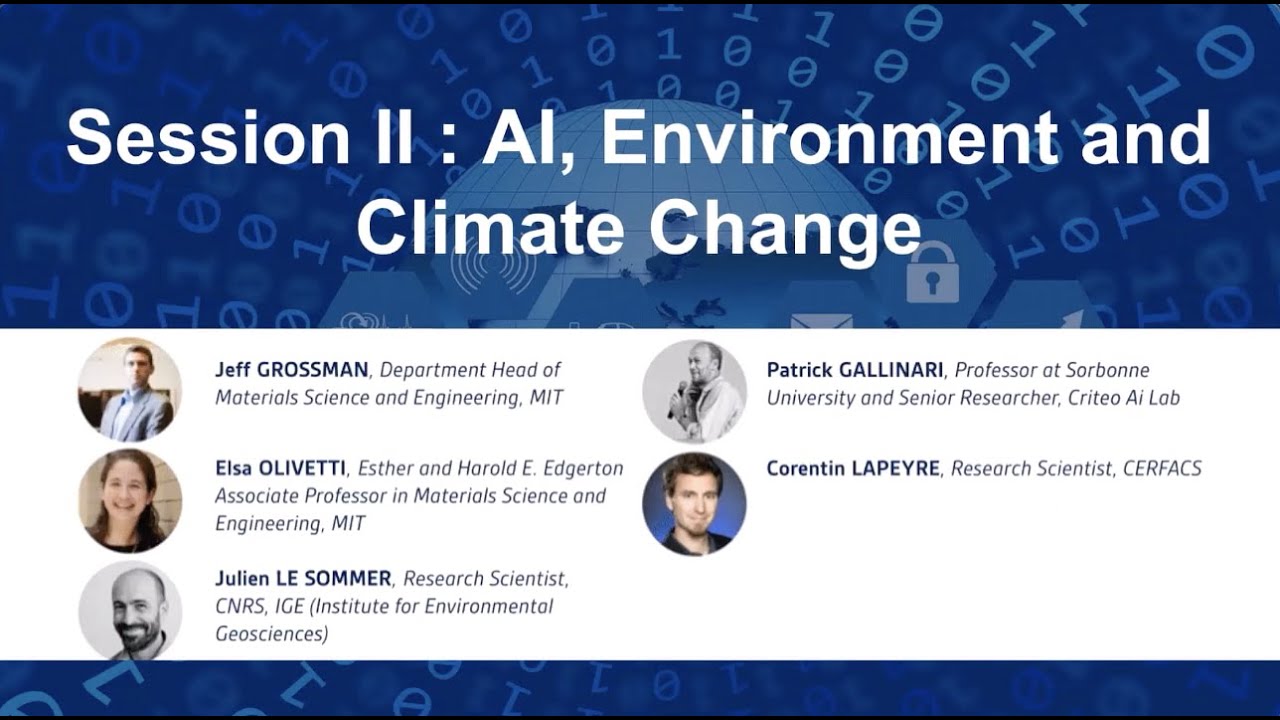 Session II : AI, Environment and Climate Change

Jeff GROSSMAN, Department Head of Materials Science and Engineering, MIT

Elsa OLIVETTI, Esther and Harold E. Edgerton Associate Professor in Materials Science and Engineering, MIT

Julien LE SOMMER, Research Scientist, CNRS, IGE (Institute for Environmental Geosciences)

Patrick GALLINARI, Professor at Sorbonne University and Senior Researcher, Criteo Ai Lab

Corentin LAPEYRE, Research Scientist, CERFACS